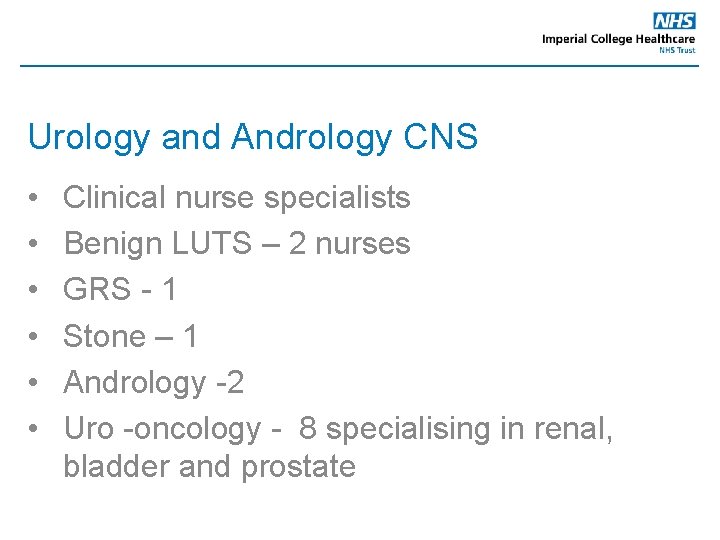 NHS
Imperial College Healthcare
NHS Trust

Urology and Andrology CNS

• Clinical nurse specialists
• Benign LUTS – 2 nurses
• GRS - 1
• Stone – 1
• Andrology -2
• Uro -oncology - 8 specialising in renal, bladder and prostate